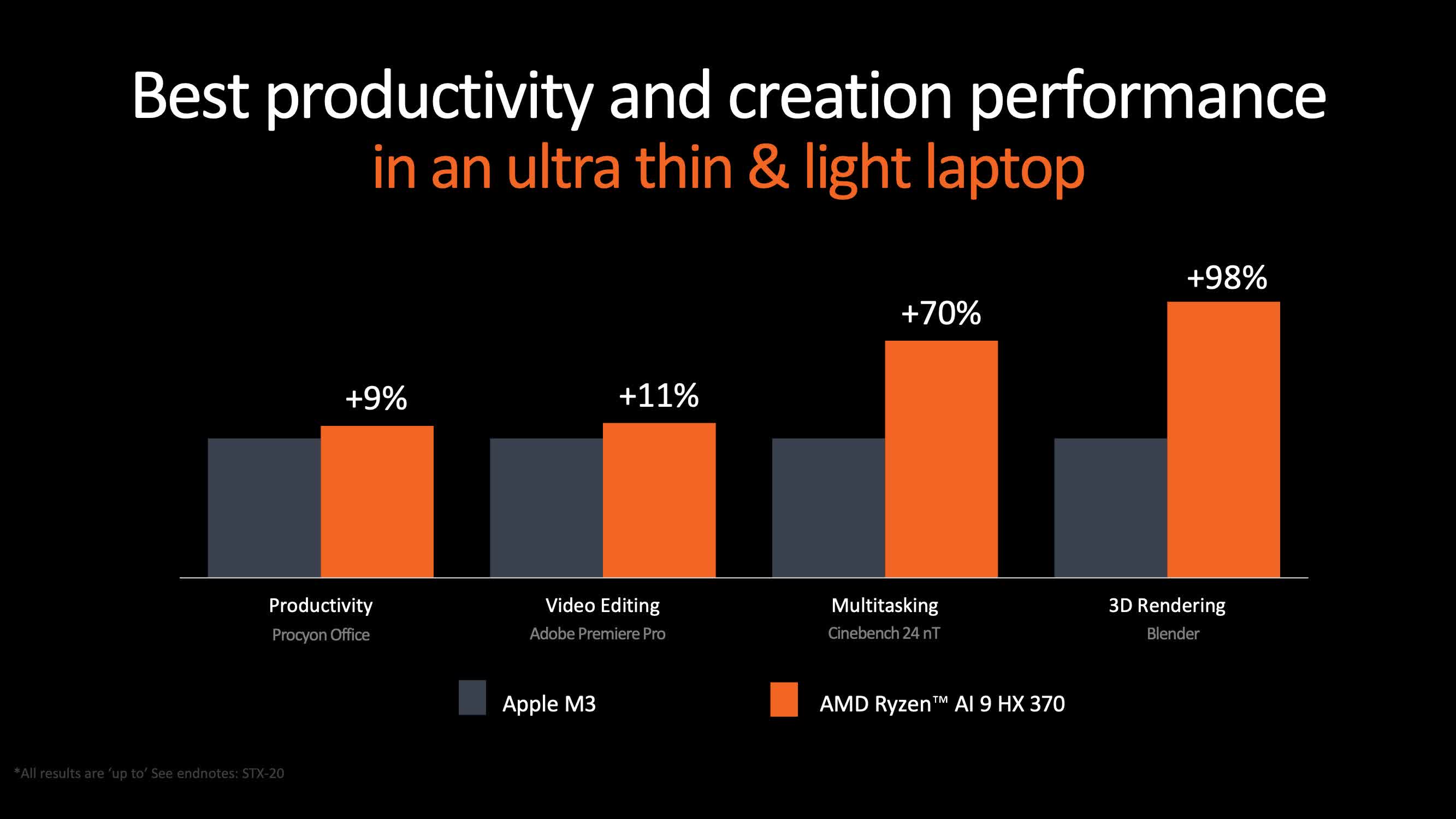 Best productivity and creation performance
in an ultra thin & light laptop

+9%
+11%
+70%
+98%

Productivity
Procyon Office

Video Editing
Adobe Premiere Pro

Multitasking
Cinebench 24 nT

3D Rendering
Blender

Apple M3
AMD Ryzen™ AI 9 HX 370

*All results are 'up to' See endnotes: STX-20